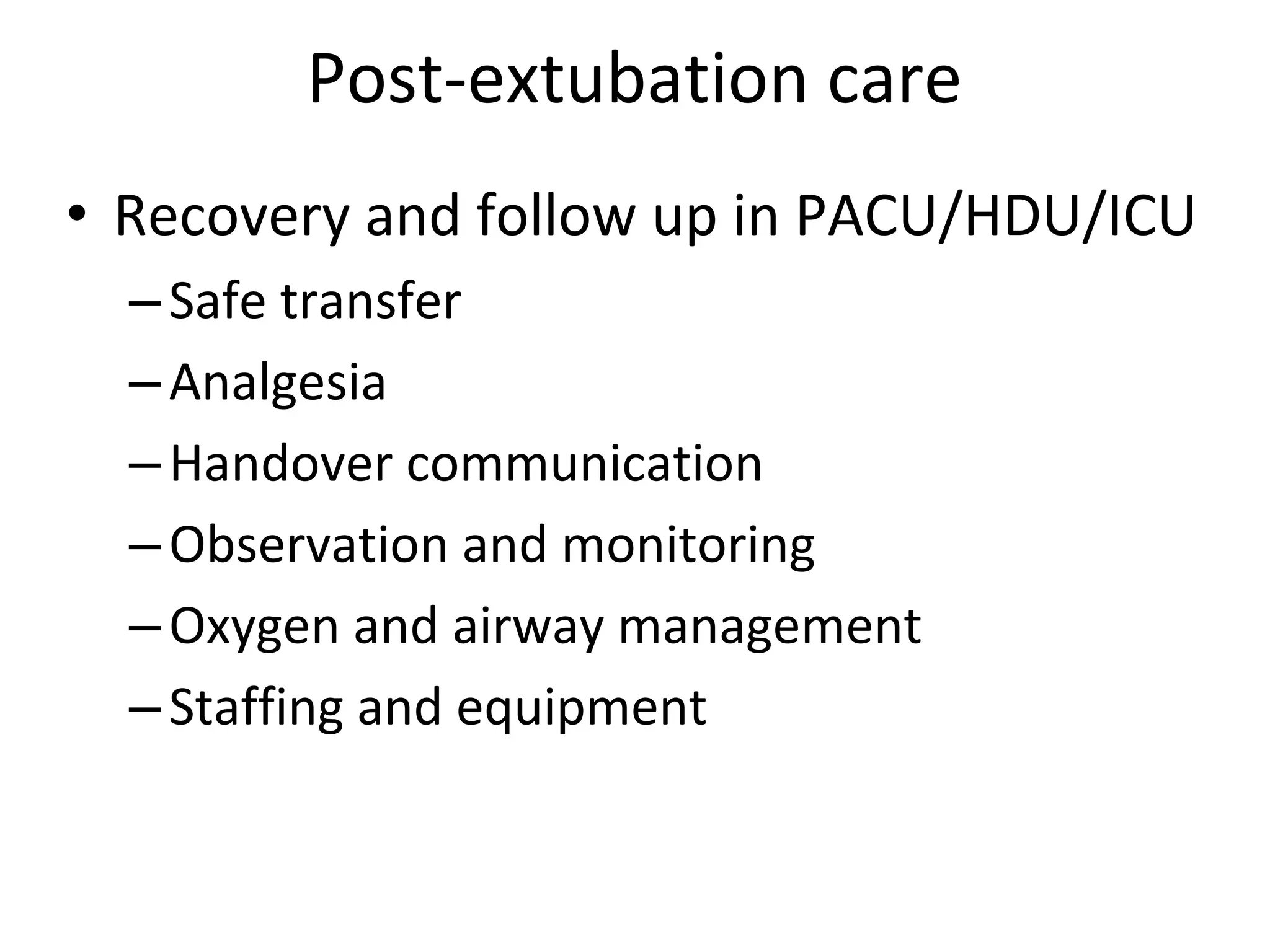 Post-extubation care

• Recovery and follow up in PACU/HDU/ICU
– Safe transfer
– Analgesia
– Handover communication
– Observation and monitoring
– Oxygen and airway management
– Staffing and equipment